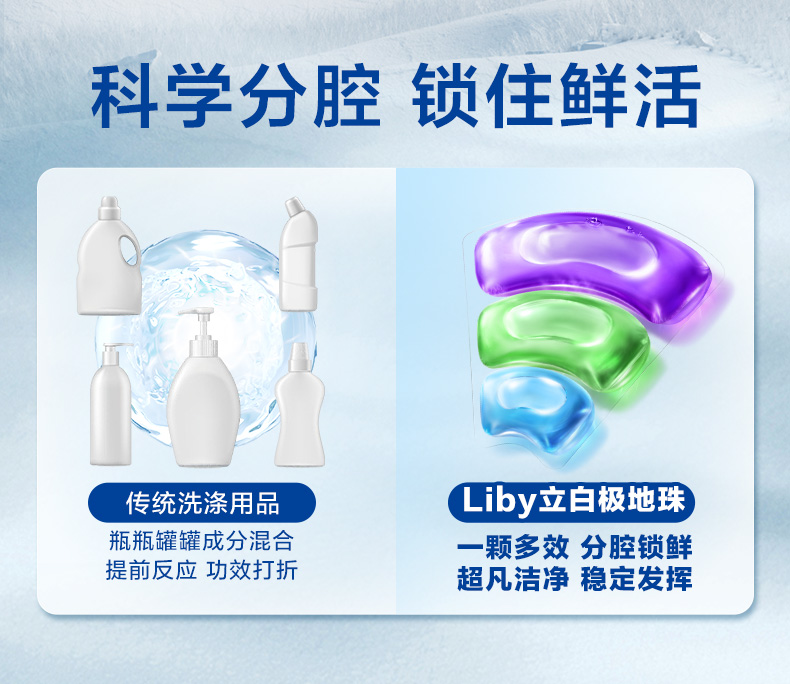 科学分腔 锁住鲜活

传统洗涤用品

瓶瓶罐罐成分混合
提前反应 功效打折

Liby立白极地珠

一颗多效 分腔锁鲜
超凡洁净 稳定发挥